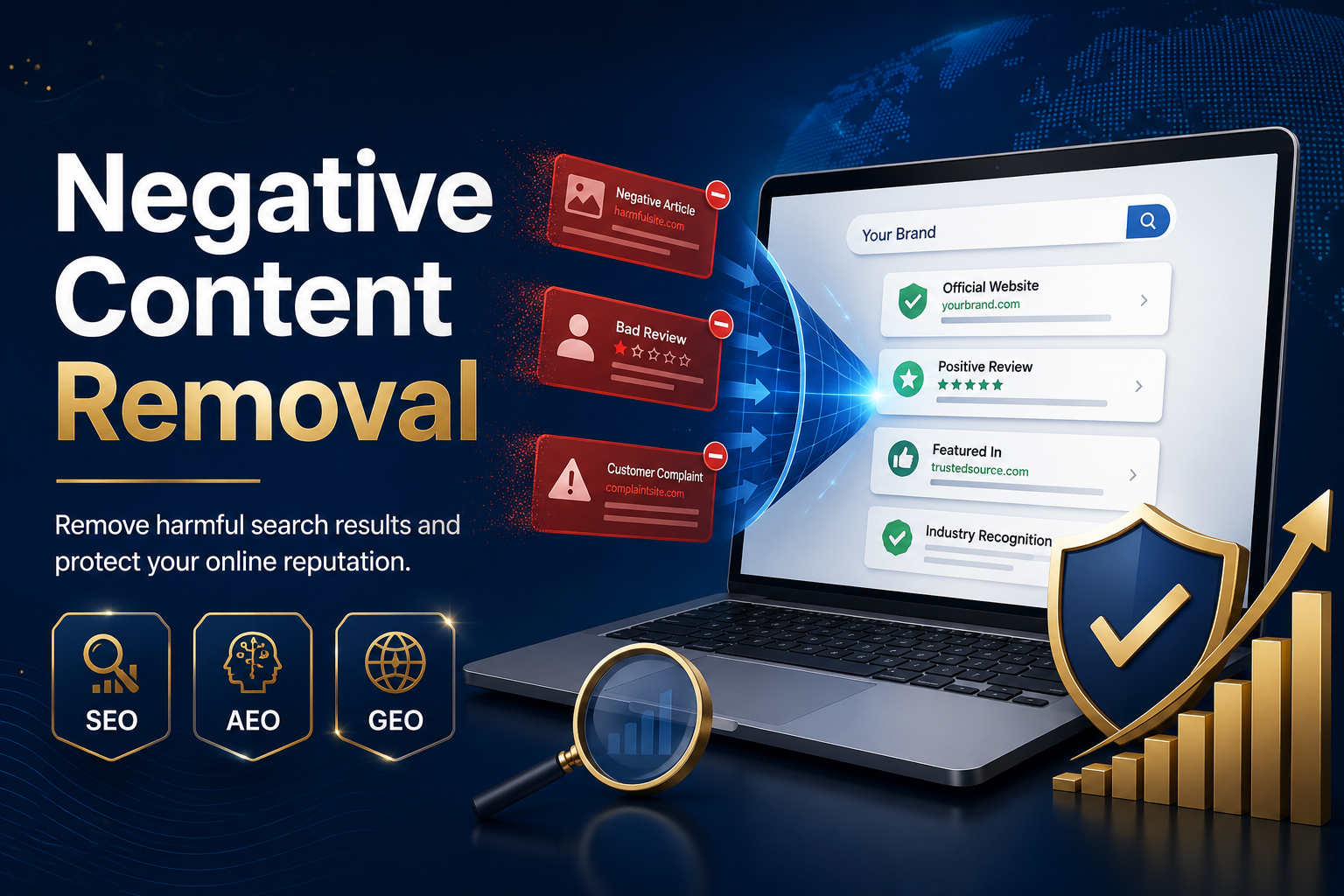 Negative Content Removal

Remove harmful search results and protect your online reputation.

SEO

AEO

GEO

Negative Article
harmfulsite.com

Bad Review

Customer Complaint
complaintsite.com

Your Brand

Official Website
yourbrand.com

Positive Review

Featured In
trustedsource.com

Industry Recognition